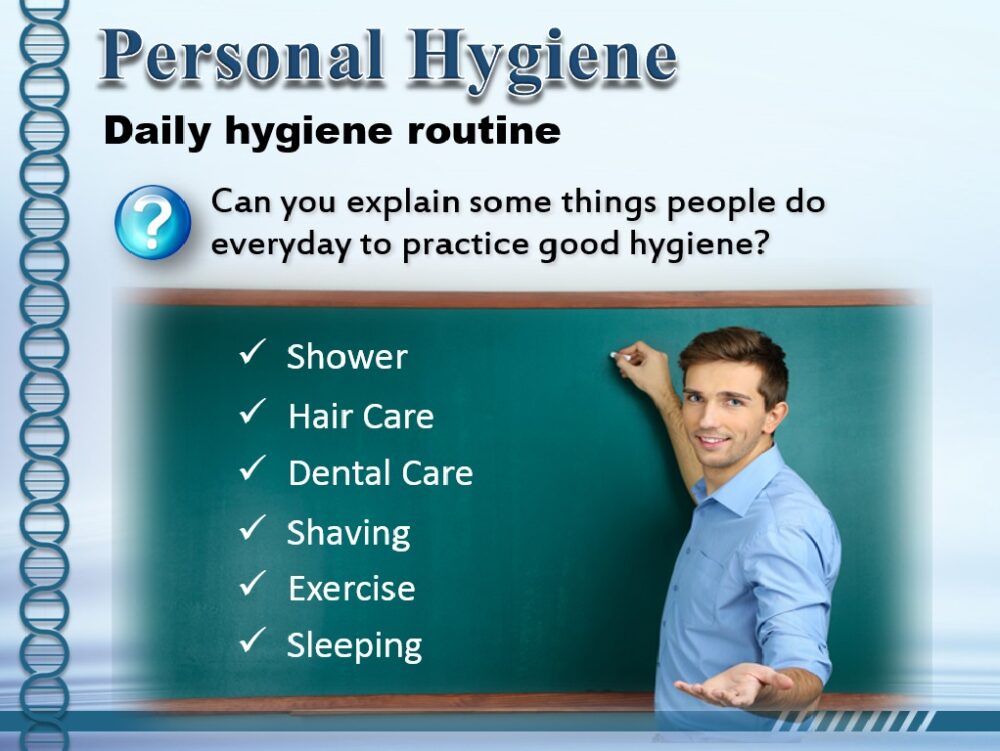 Personal Hygiene

Daily hygiene routine

?

Can you explain some things people do everyday to practice good hygiene?

✓ Shower
✓ Hair Care
✓ Dental Care
✓ Shaving
✓ Exercise
✓ Sleeping